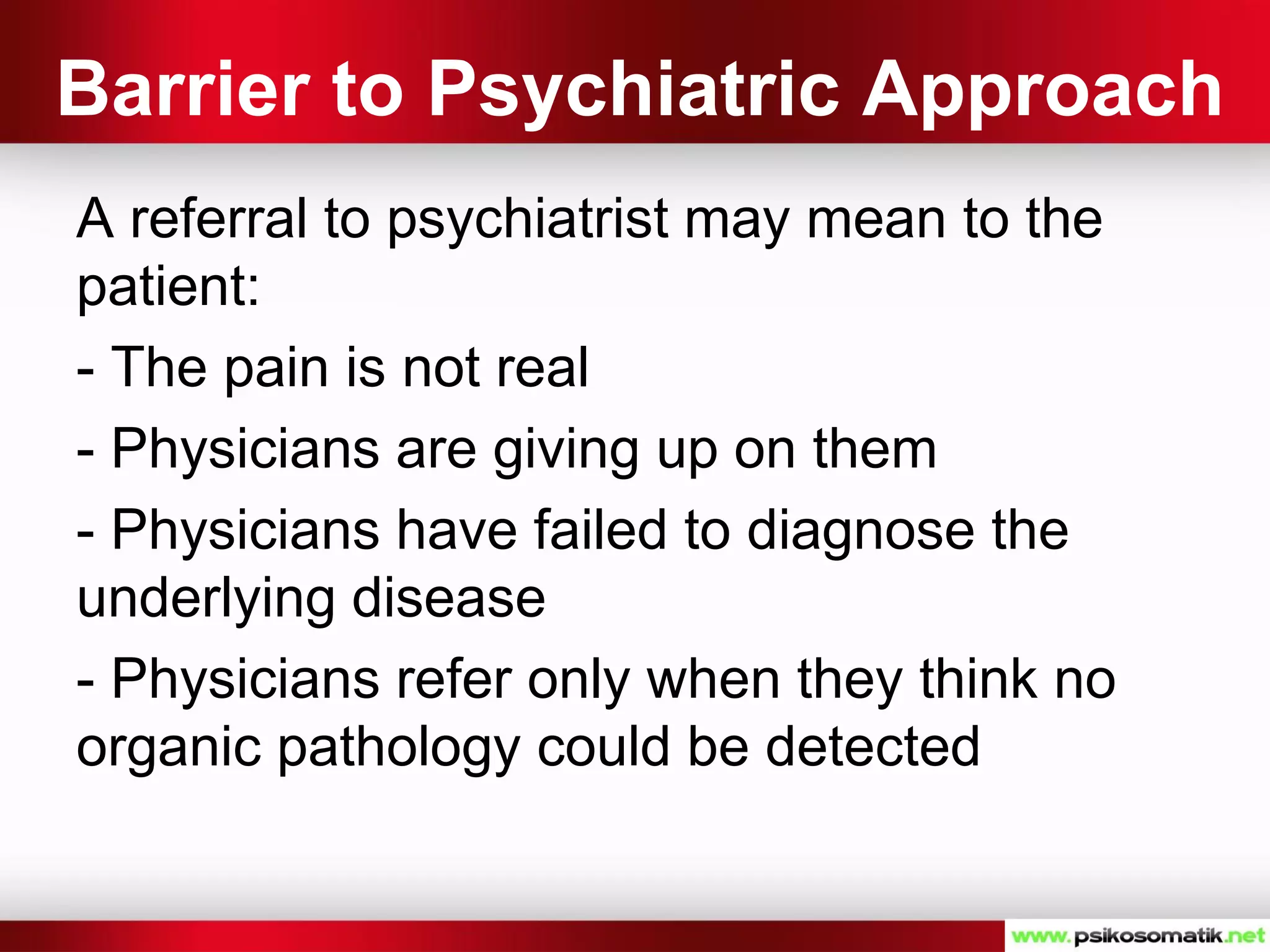 Barrier to Psychiatric Approach

A referral to psychiatrist may mean to the patient:

- The pain is not real

- Physicians are giving up on them

- Physicians have failed to diagnose the underlying disease

- Physicians refer only when they think no organic pathology could be detected

www.psikosomatik.net